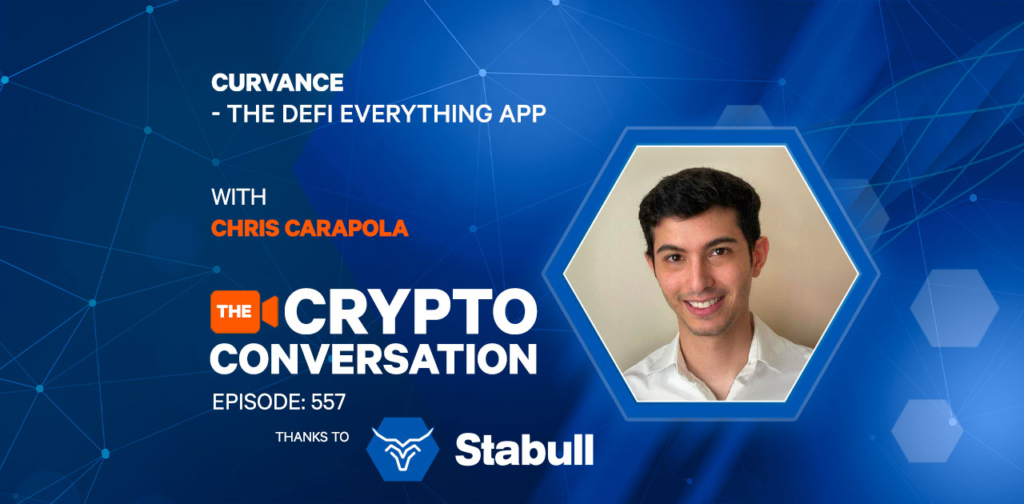 CURVANCE
- THE DEFI EVERYTHING APP

WITH
CHRIS CARAPOLA

THE CRYPTO CONVERSATION

EPISODE: 557

THANKS TO Stabull